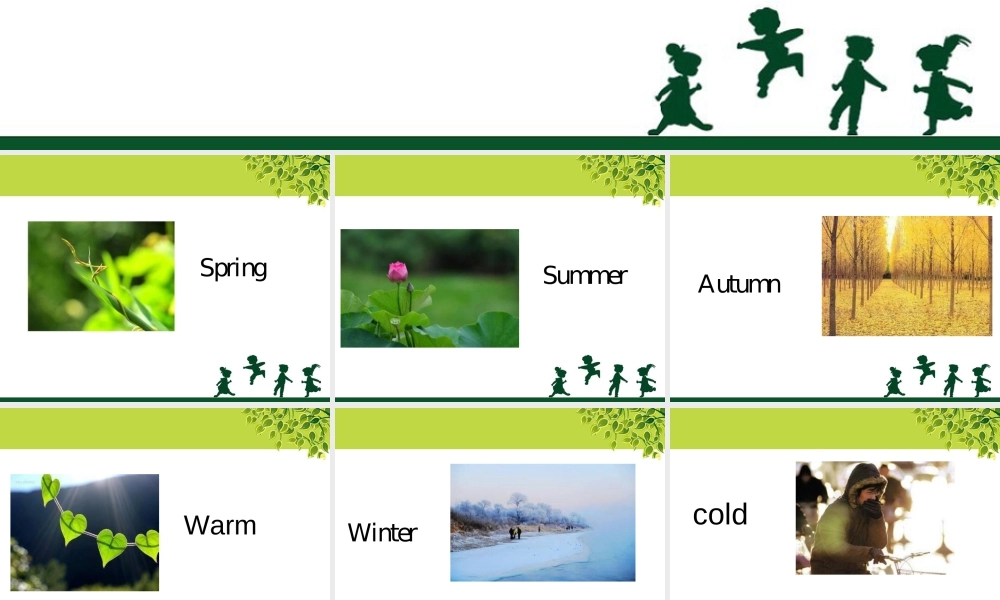 Spring

Summer

Autumn

Warm

Winter

cold